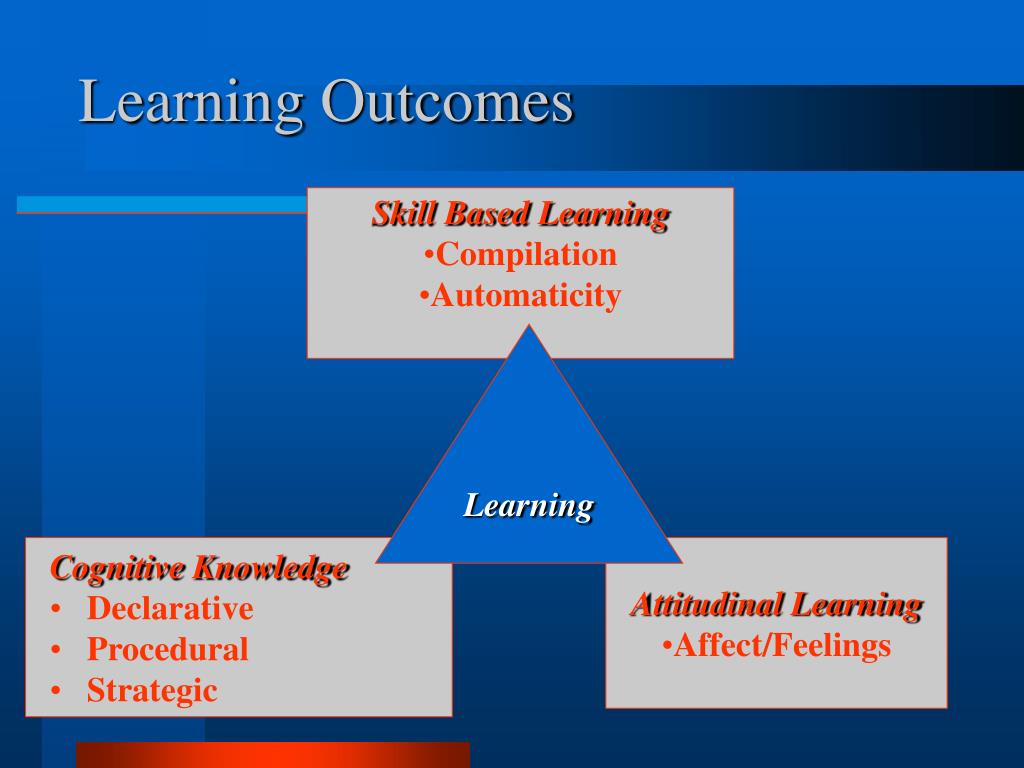 Learning Outcomes

Skill Based Learning
•Compilation
•Automaticity

Learning

Cognitive Knowledge
• Declarative
• Procedural
• Strategic

Attitudinal Learning
•Affect/Feelings